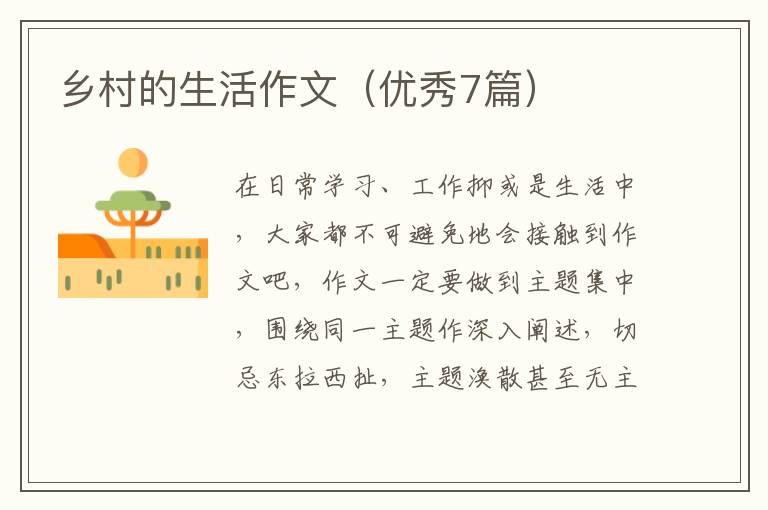 乡村的生活作文（优秀7篇）

在日常学习、工作抑或是生活中，大家都不可避免地会接触到作文吧，作文一定要做到主题集中，围绕同一主题作深入阐述，切忌东拉西扯，主题涣散甚至无主